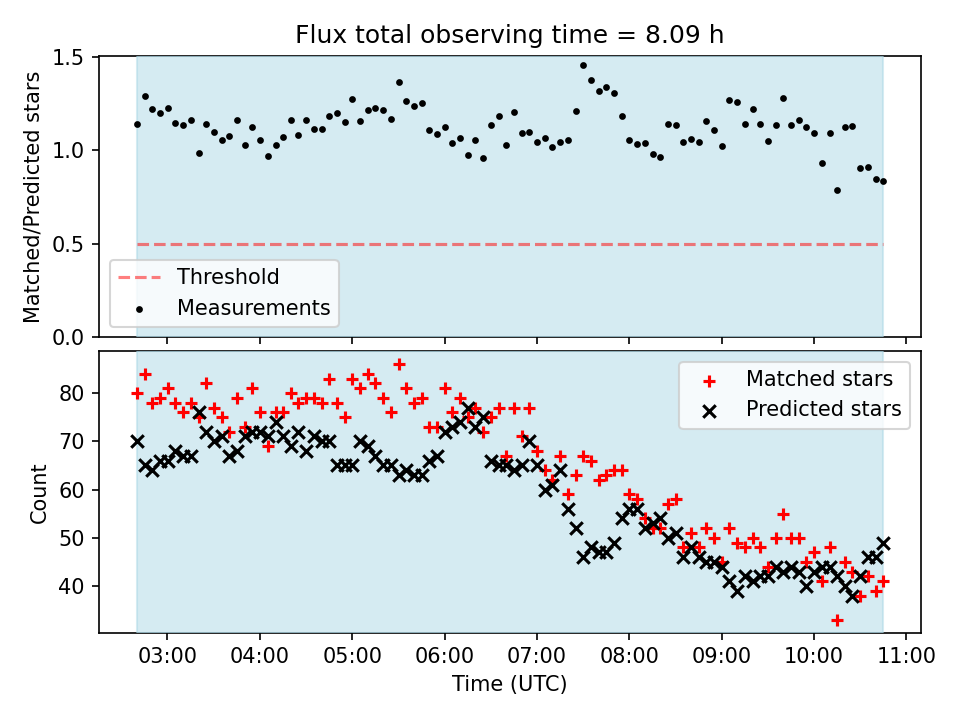 Flux total observing time = 8.09 h

Matched/Predicted stars

1.5
1.0
0.5
0.0

Threshold
Measurements

Count

80
70
60
50
40

Matched stars
Predicted stars

03:00 04:00 05:00 06:00 07:00 08:00 09:00 10:00 11:00

Time (UTC)